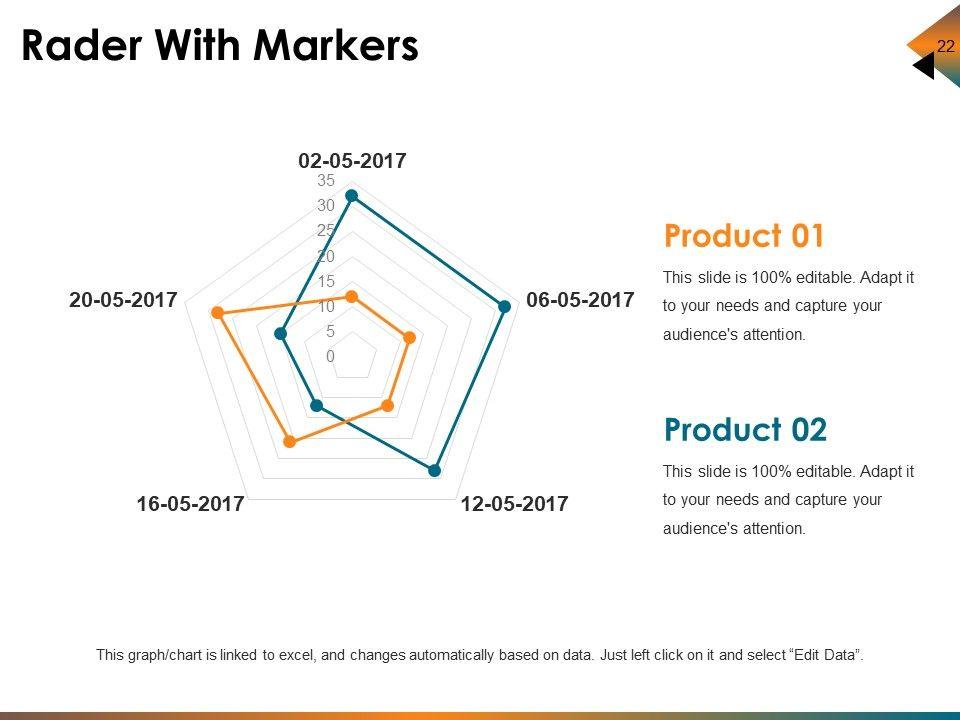 Rader With Markers

22

02-05-2017

35
30
25
20
15
10
5
0

06-05-2017

12-05-2017

16-05-2017

20-05-2017

Product 01

This slide is 100% editable. Adapt it to your needs and capture your audience's attention.

Product 02

This slide is 100% editable. Adapt it to your needs and capture your audience's attention.

This graph/chart is linked to excel, and changes automatically based on data. Just left click on it and select "Edit Data".